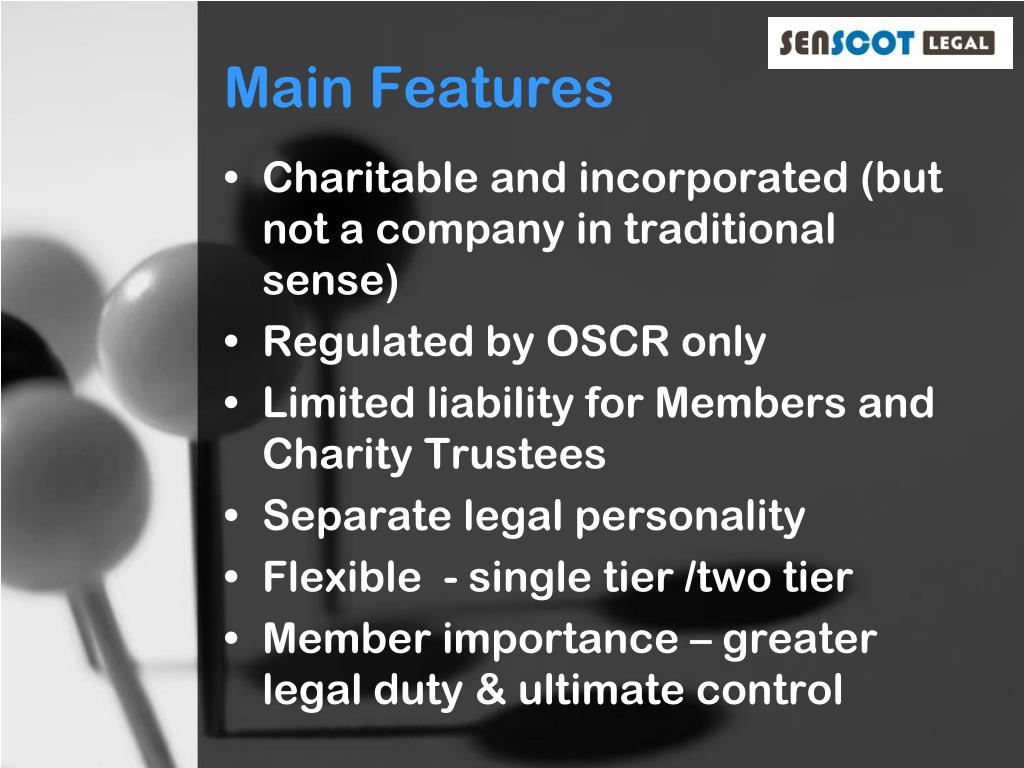 SENSCOT LEGAL

Main Features

• Charitable and incorporated (but not a company in traditional sense)
• Regulated by OSCR only
• Limited liability for Members and Charity Trustees
• Separate legal personality
• Flexible - single tier /two tier
• Member importance – greater legal duty & ultimate control